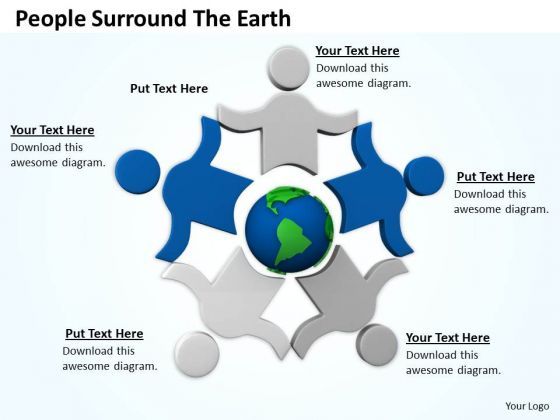 People Surround The Earth

Your Text Here
Download this awesome diagram.

Put Text Here

Your Text Here
Download this awesome diagram.

Put Text Here
Download this awesome diagram.

Put Text Here
Download this awesome diagram.

Your Text Here
Download this awesome diagram.

Your Logo